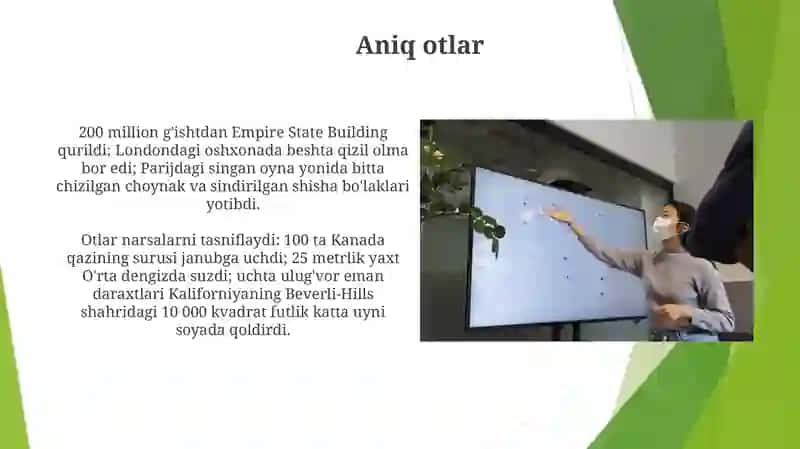 Aniq otlar

200 million g'ishtdan Empire State Building qurildi; Londondagi oshxonada beshta qizil olma bor edi; Parijdagi singan oyna yonida bitta chizilgan choynak va sindirilgan shisha bo'laklari yotibdi.

Otlar narsalarni tasniflaydi: 100 ta Kanada qazining surusi janubga uchdi; 25 metrlik yaxt O'rta dengizda suzdi; uchta ulug'vor eman daraxtlari Kaliforniyaning Beverli-Hills shahridagi 10 000 kvadrat futlik katta uyni soyada qoldirdi.